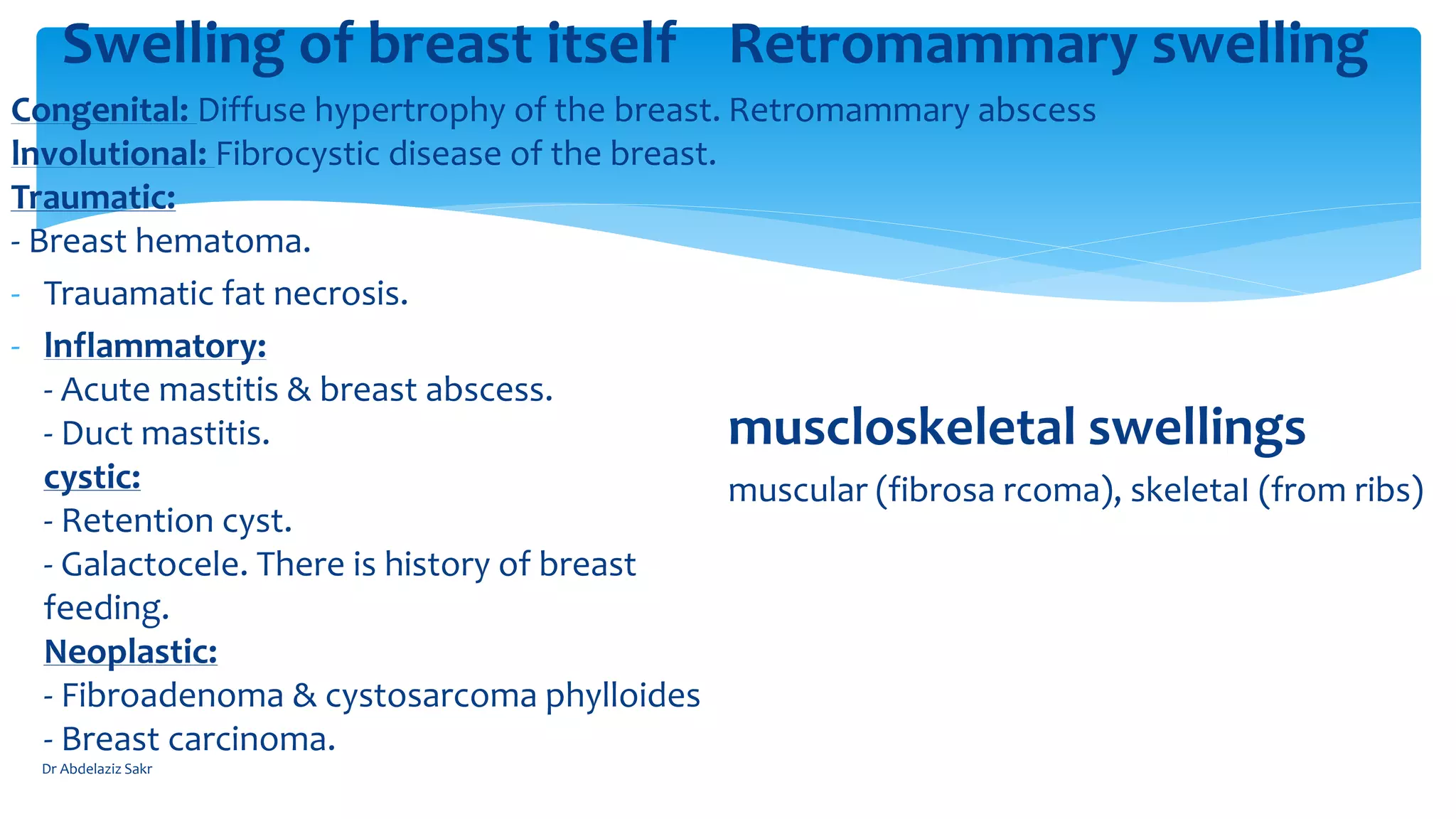 Swelling of breast itself

Congenital: Diffuse hypertrophy of the breast.
Involutional: Fibrocystic disease of the breast.
Traumatic:
- Breast hematoma.
- Trauamatic fat necrosis.
- Inflammatory:
- Acute mastitis & breast abscess.
- Duct mastitis.
cystic:
- Retention cyst.
- Galactocele. There is history of breast feeding.
Neoplastic:
- Fibroadenoma & cystosarcoma phylloides
- Breast carcinoma.
Dr Abdelaziz Sakr

Retromammary swelling

Retromammary abscess

muscloskeletal swellings

muscular (fibrosa rcoma), skeletal (from ribs)